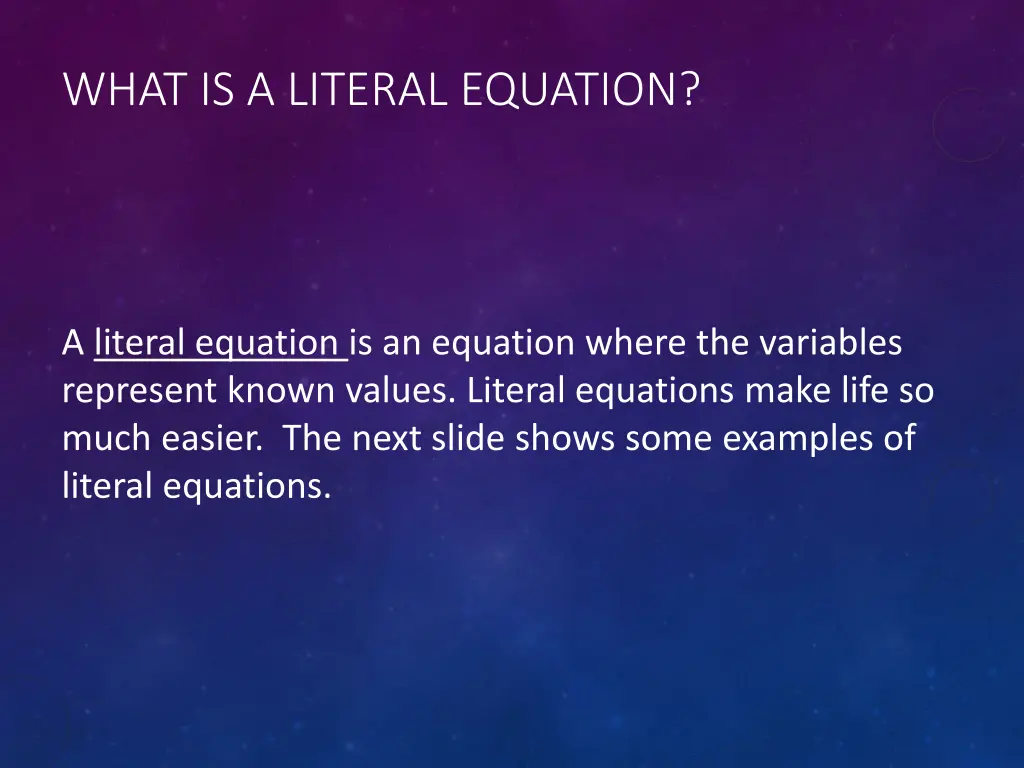 WHAT IS A LITERAL EQUATION?

A literal equation is an equation where the variables represent known values. Literal equations make life so much easier. The next slide shows some examples of literal equations.